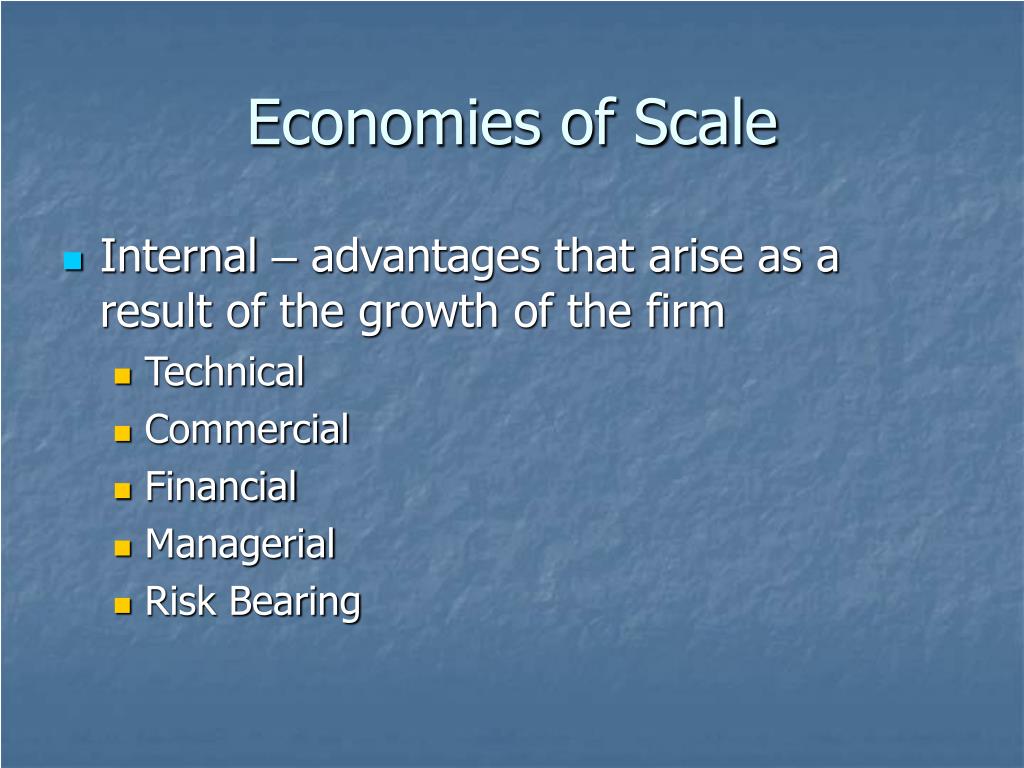 Economies of Scale

Internal – advantages that arise as a result of the growth of the firm

Technical
Commercial
Financial
Managerial
Risk Bearing